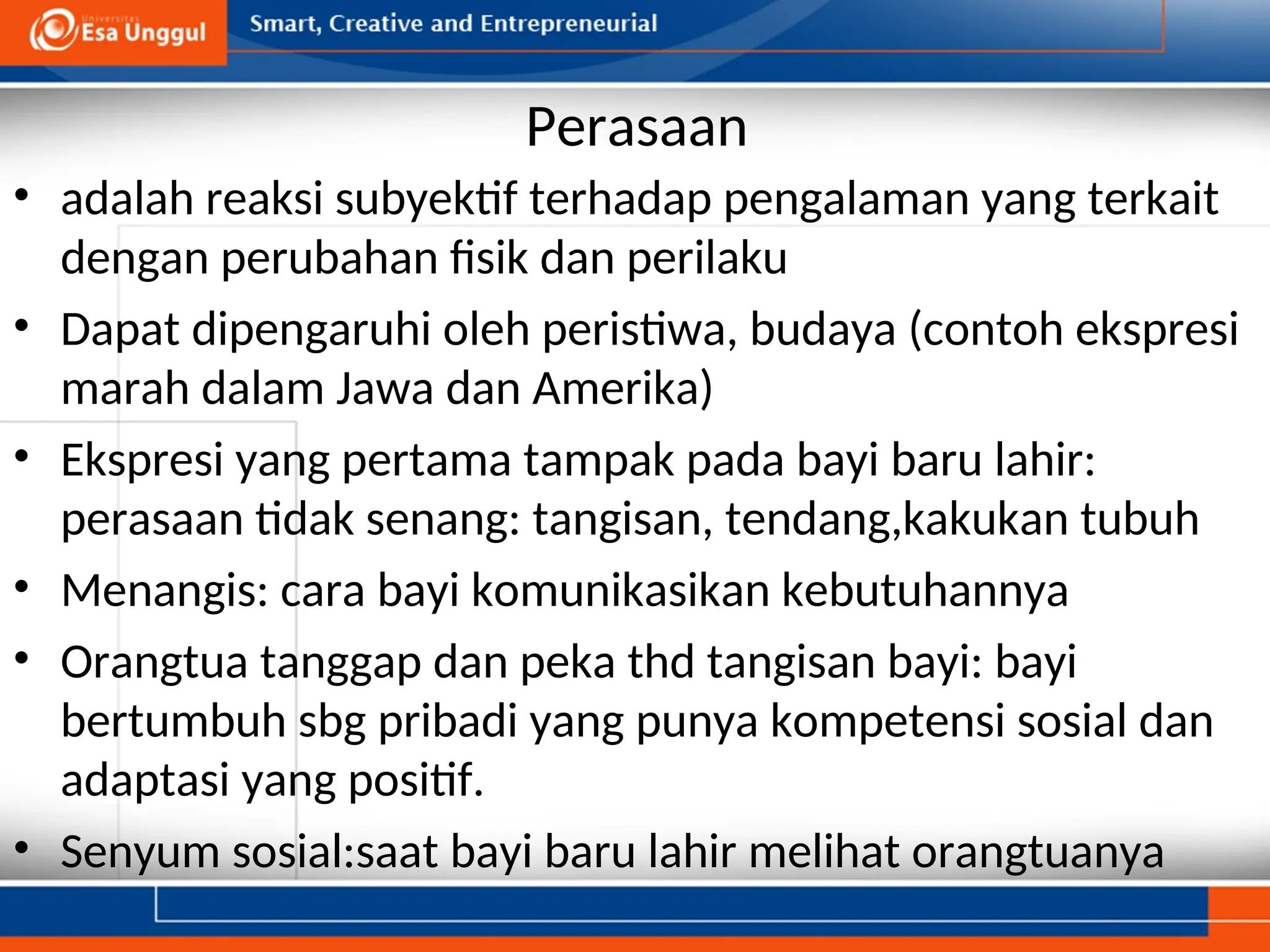 Universitas Esa Unggul

Smart, Creative and Entrepreneurial

Perasaan

• adalah reaksi subyektif terhadap pengalaman yang terkait dengan perubahan fisik dan perilaku

• Dapat dipengaruhi oleh peristiwa, budaya (contoh ekspresi marah dalam Jawa dan Amerika)

• Ekspresi yang pertama tampak pada bayi baru lahir: perasaan tidak senang: tangisan, tendang,kakukan tubuh

• Menangis: cara bayi komunikasikan kebutuhannya

• Orangtua tanggap dan peka thd tangisan bayi: bayi bertumbuh sbg pribadi yang punya kompetensi sosial dan adaptasi yang positif.

• Senyum sosial:saat bayi baru lahir melihat orangtuanya